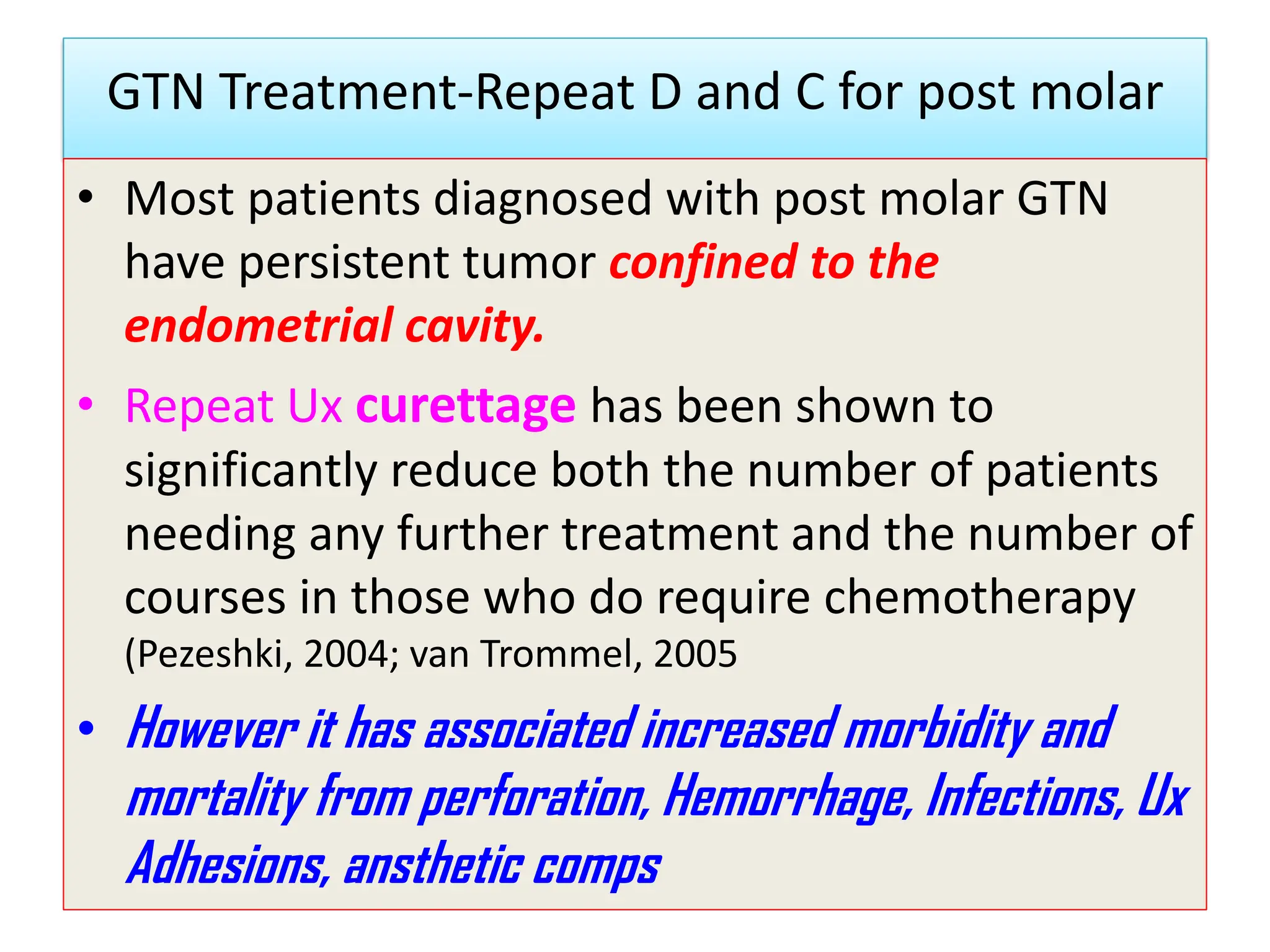 GTN Treatment-Repeat D and C for post molar

• Most patients diagnosed with post molar GTN have persistent tumor confined to the endometrial cavity.

• Repeat Ux curettage has been shown to significantly reduce both the number of patients needing any further treatment and the number of courses in those who do require chemotherapy (Pezeshki, 2004; van Trommel, 2005

• However it has associated increased morbidity and mortality from perforation, Hemorrhage, Infections, Ux Adhesions, ansthetic comps